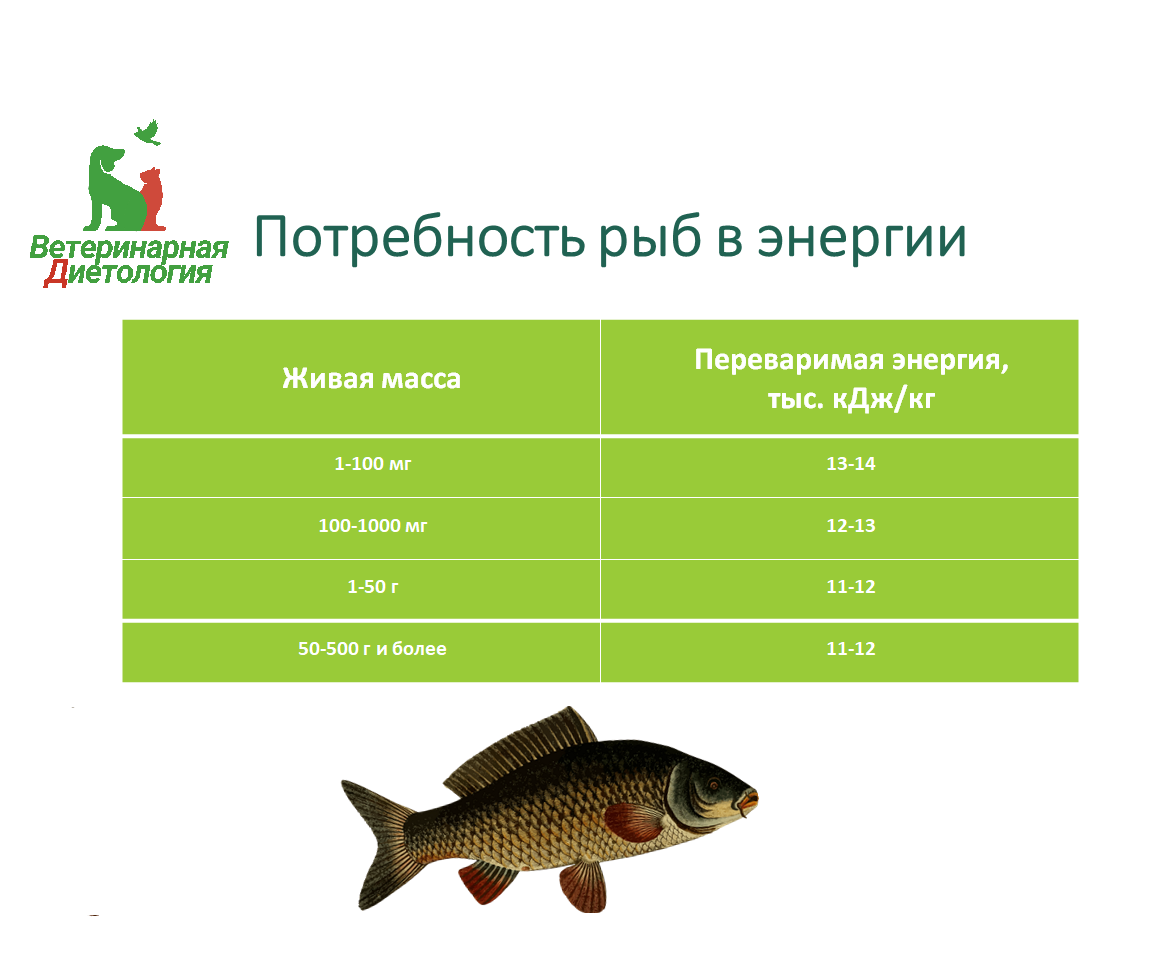 Ветеринарная Диетология

Потребность рыб в энергии

| Живая масса | Переваримая энергия, тыс. кДж/кг |
|---|---|
| 1-100 мг | 13-14 |
| 100-1000 мг | 12-13 |
| 1-50 г | 11-12 |
| 50-500 г и более | 11-12 |